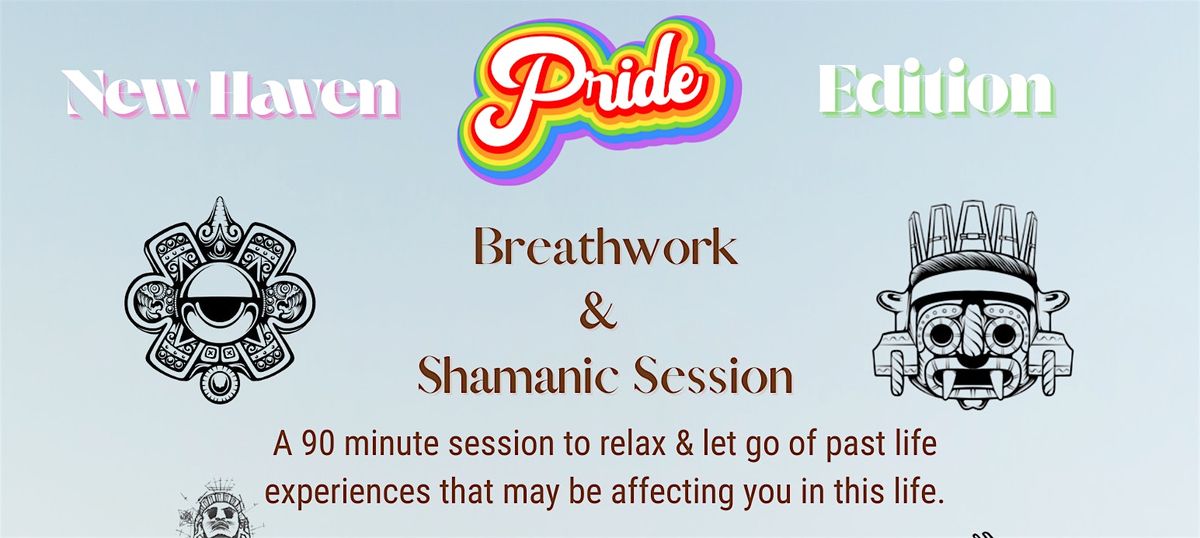 New Haven Pride Edition

Breathwork
&
Shamanic Session

A 90 minute session to relax & let go of past life experiences that may be affecting you in this life.